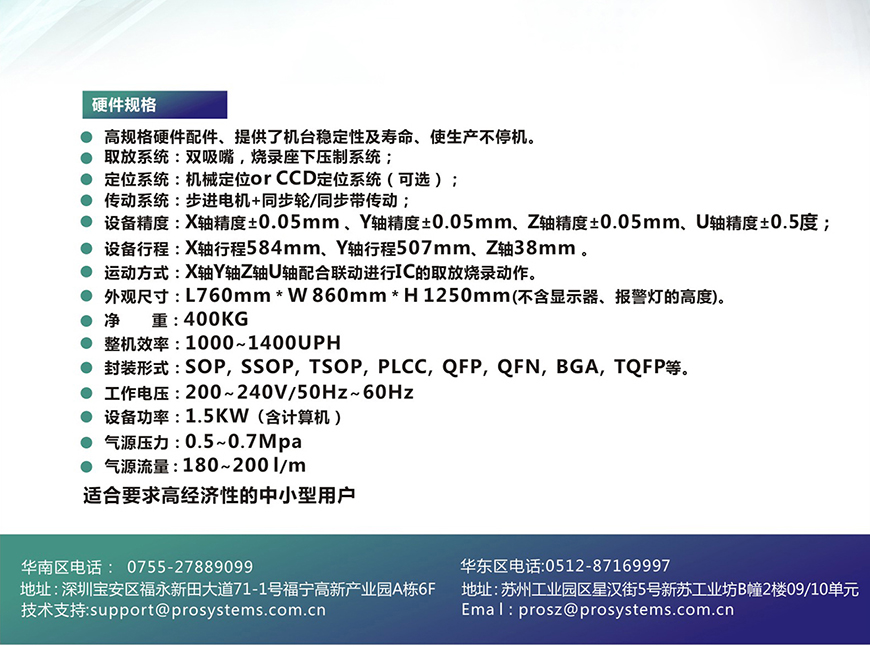 硬件规格

高规格硬件配件、提供了机台稳定性及寿命、使生产不停机。
取放系统：双吸嘴，烧录座下压制系统；
定位系统：机械定位or CCD定位系统（可选）；
传动系统：步进电机+同步轮/同步带传动；
设备精度：X轴精度±0.05mm 、Y轴精度±0.05mm、Z轴精度±0.05mm、U轴精度±0.5度；
设备行程：X轴行程584mm、Y轴行程507mm、Z轴38mm 。
运动方式：X轴Y轴Z轴U轴配合联动进行IC的取放烧录动作。
外观尺寸：L760mm * W 860mm * H 1250mm(不含显示器、报警灯的高度)。
净 重：400KG
整机效率：1000~1400UPH
封装形式：SOP, SSOP, TSOP, PLCC, QFP, QFN, BGA, TQFP等。
工作电压：200~240V/50Hz~60Hz
设备功率：1.5KW（含计算机）
气源压力：0.5~0.7Mpa
气源流量：180~200 l/m
适合要求高经济性的中小型用户

华南区电话： 0755-27889099
地址：深圳宝安区福永新田大道71-1号福宁高新产业园A栋6F
技术支持:support@prosystems.com.cn

华东区电话:0512-87169997
地址：苏州工业园区星汉街5号新苏工业坊B幢2楼09/10单元
Ema l：prosz@prosystems.com.cn